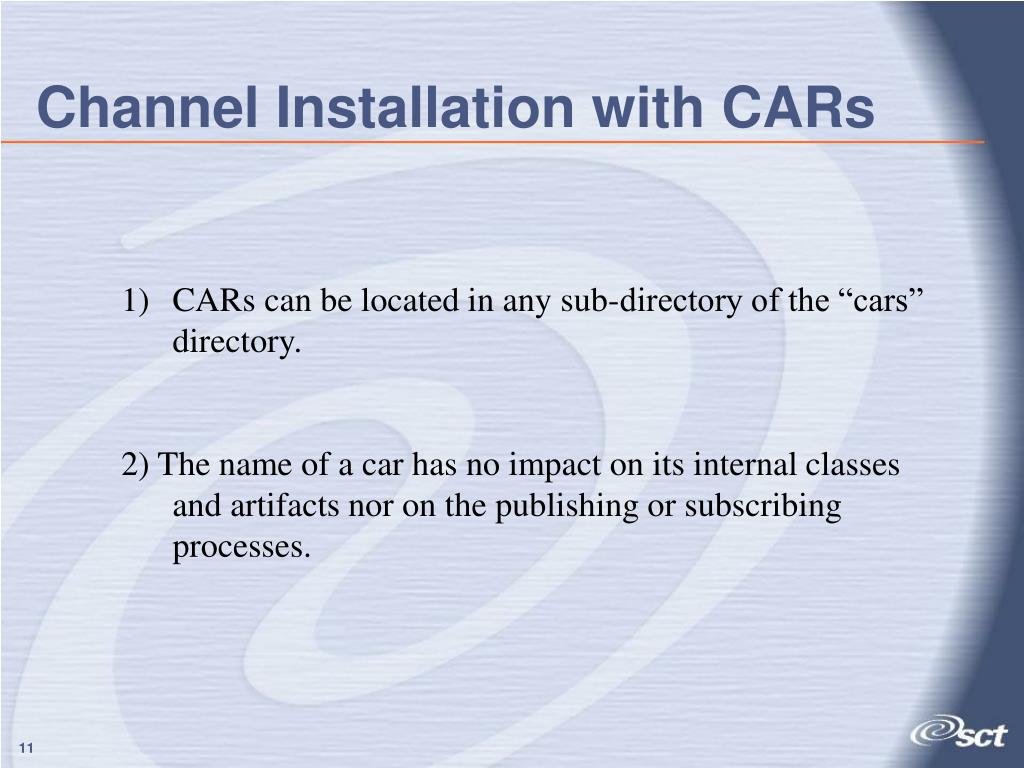 Channel Installation with CARs

1) CARs can be located in any sub-directory of the “cars” directory.

2) The name of a car has no impact on its internal classes and artifacts nor on the publishing or subscribing processes.

11

sct